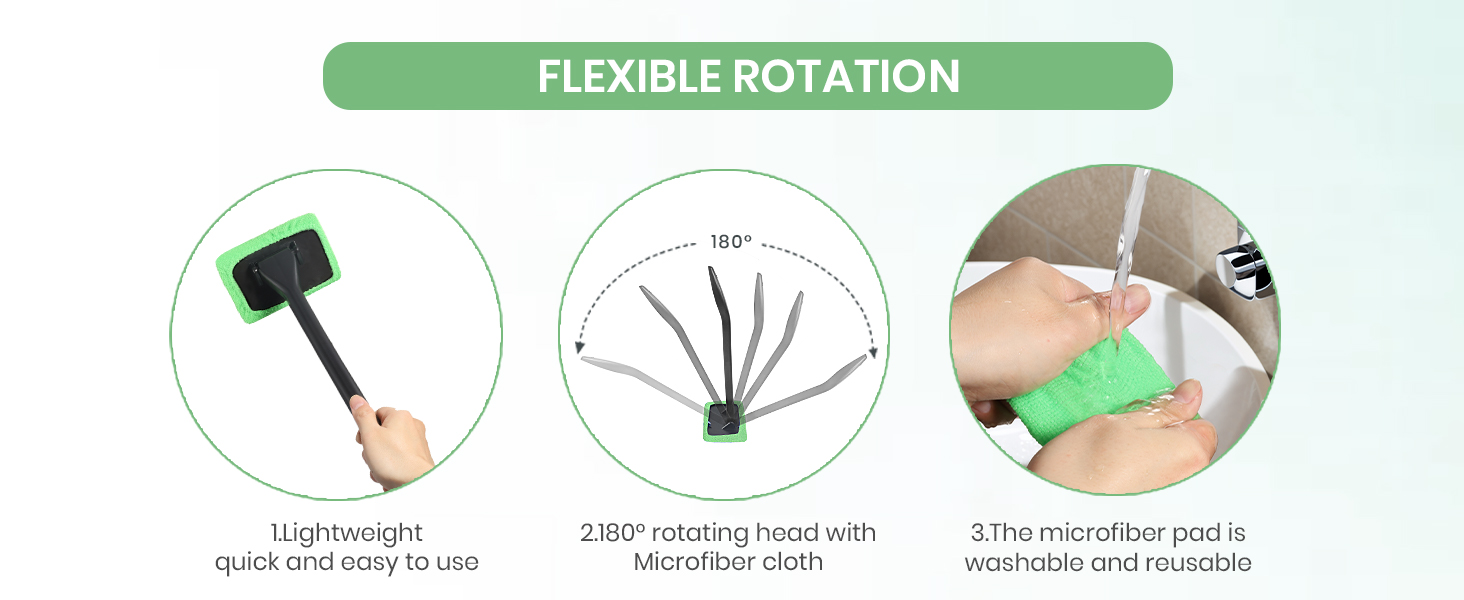 FLEXIBLE ROTATION

180°

1.Lightweight
quick and easy to use

2.180° rotating head with
Microfiber cloth

3.The microfiber pad is
washable and reusable